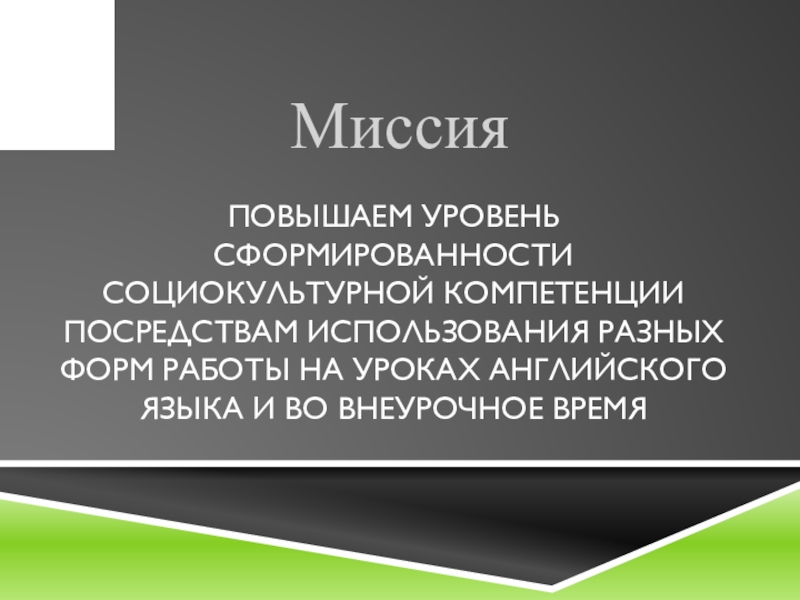 Миссия

ПОВЫШАЕМ УРОВЕНЬ СФОРМИРОВАННОСТИ СОЦИОКУЛЬТУРНОЙ КОМПЕТЕНЦИИ ПОСРЕДСТВАМ ИСПОЛЬЗОВАНИЯ РАЗНЫХ ФОРМ РАБОТЫ НА УРОКАХ АНГЛИЙСКОГО ЯЗЫКА И ВО ВНЕУРОЧНОЕ ВРЕМЯ